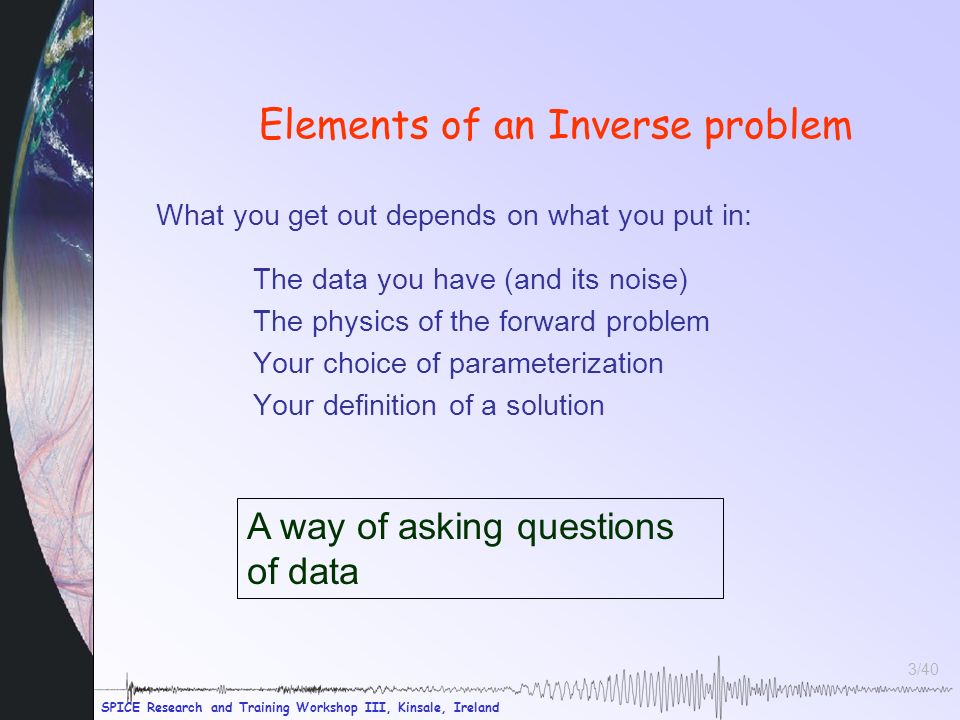 Elements of an Inverse problem

What you get out depends on what you put in:

The data you have (and its noise)
The physics of the forward problem
Your choice of parameterization
Your definition of a solution

A way of asking questions of data

3/40

SPICE Research and Training Workshop III, Kinsale, Ireland